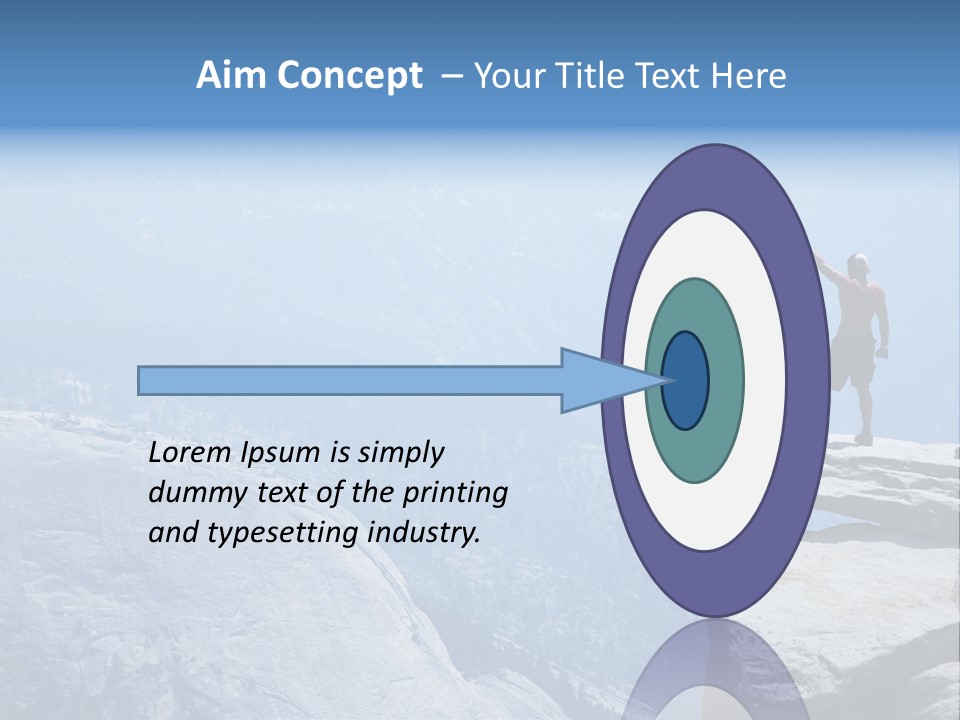 Aim Concept – Your Title Text Here

Lorem Ipsum is simply dummy text of the printing and typesetting industry.